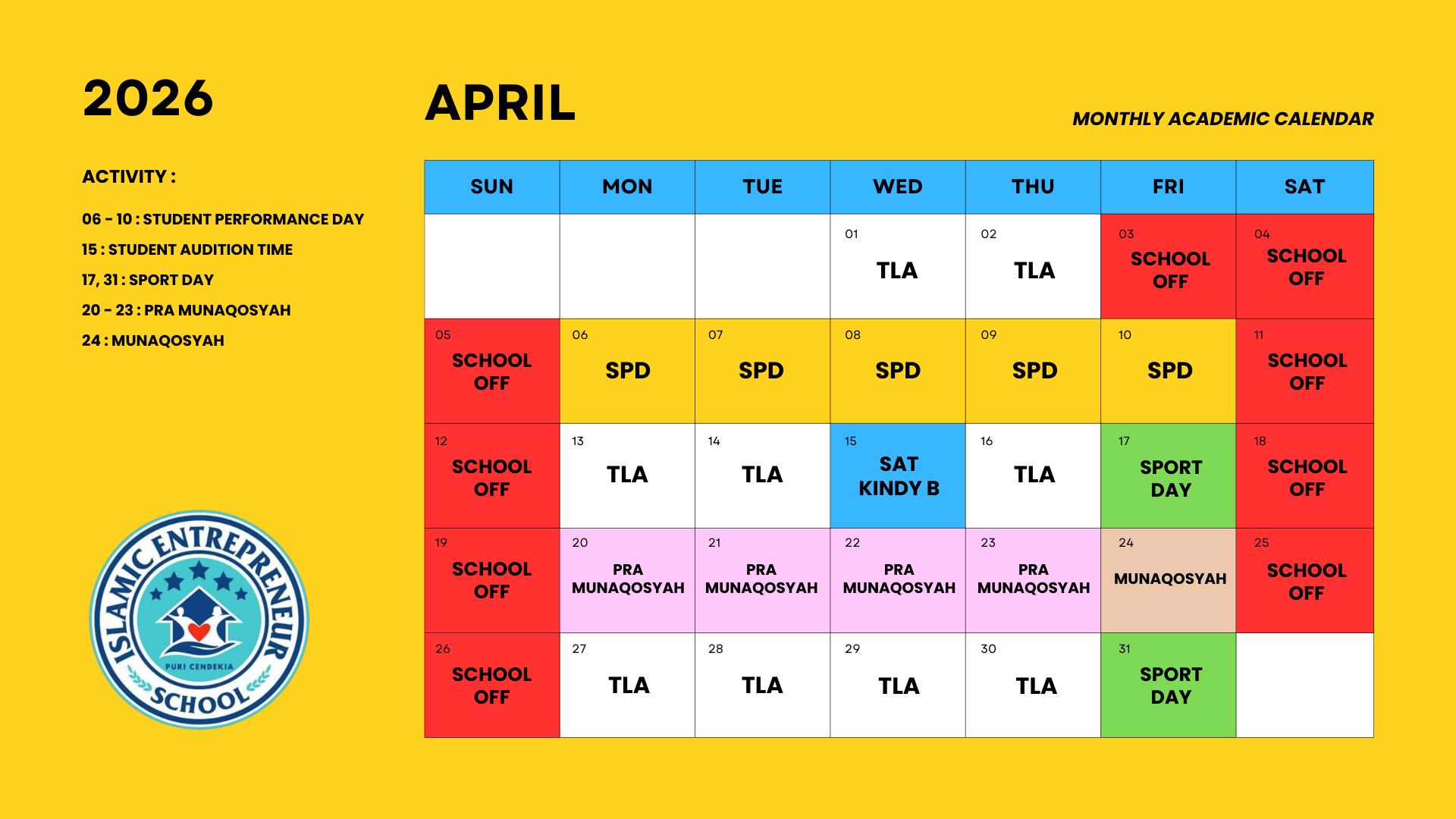 2026

ACTIVITY :

06 - 10 : STUDENT PERFORMANCE DAY
15 : STUDENT AUDITION TIME
17, 31 : SPORT DAY
20 - 23 : PRA MUNAQOSYAH
24 : MUNAQOSYAH

ISLAMIC ENTREPRENEUR SCHOOL
PURI CENDEKIA

APRIL

MONTHLY ACADEMIC CALENDAR

| SUN | MON | TUE | WED | THU | FRI | SAT |
|---|---|---|---|---|---|---|
| | | | 01 TLA | 02 TLA | 03 SCHOOL OFF | 04 SCHOOL OFF |
| 05 SCHOOL OFF | 06 SPD | 07 SPD | 08 SPD | 09 SPD | 10 SPD | 11 SCHOOL OFF |
| 12 SCHOOL OFF | 13 TLA | 14 TLA | 15 SAT KINDY B | 16 TLA | 17 SPORT DAY | 18 SCHOOL OFF |
| 19 SCHOOL OFF | 20 PRA MUNAQOSYAH | 21 PRA MUNAQOSYAH | 22 PRA MUNAQOSYAH | 23 PRA MUNAQOSYAH | 24 MUNAQOSYAH | 25 SCHOOL OFF |
| 26 SCHOOL OFF | 27 TLA | 28 TLA | 29 TLA | 30 TLA | 31 SPORT DAY | |